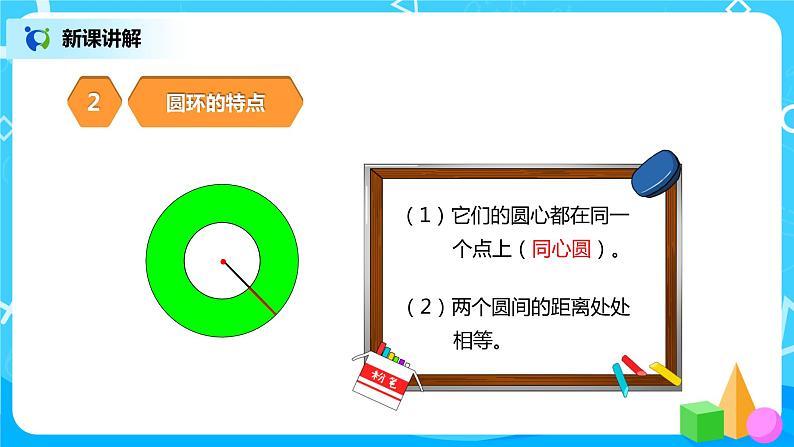 新课讲解

2

圆环的特点

（1）它们的圆心都在同一个点上（同心圆）。

（2）两个圆间的距离处处相等。

粉笔